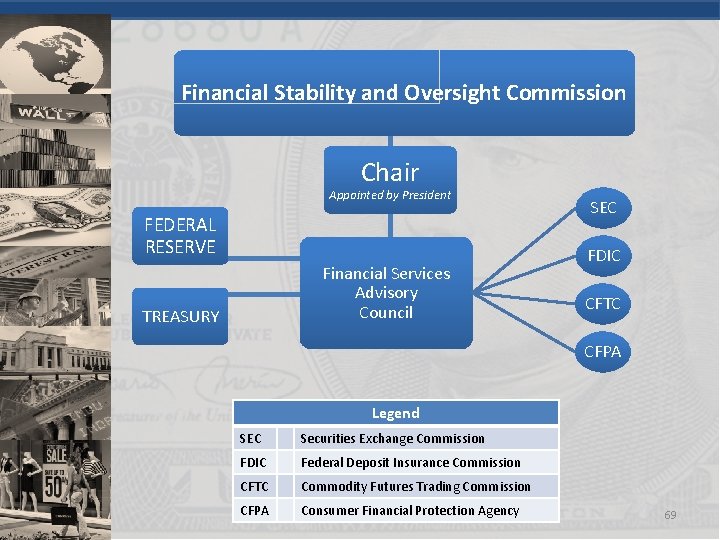 Financial Stability and Oversight Commission

Chair
Appointed by President

FEDERAL RESERVE

TREASURY

Financial Services Advisory Council

SEC

FDIC

CFTC

CFPA

| Legend | | |
|---|---|---|
| SEC | | Securities Exchange Commission |
| FDIC | | Federal Deposit Insurance Commission |
| CFTC | | Commodity Futures Trading Commission |
| CFPA | | Consumer Financial Protection Agency |

69